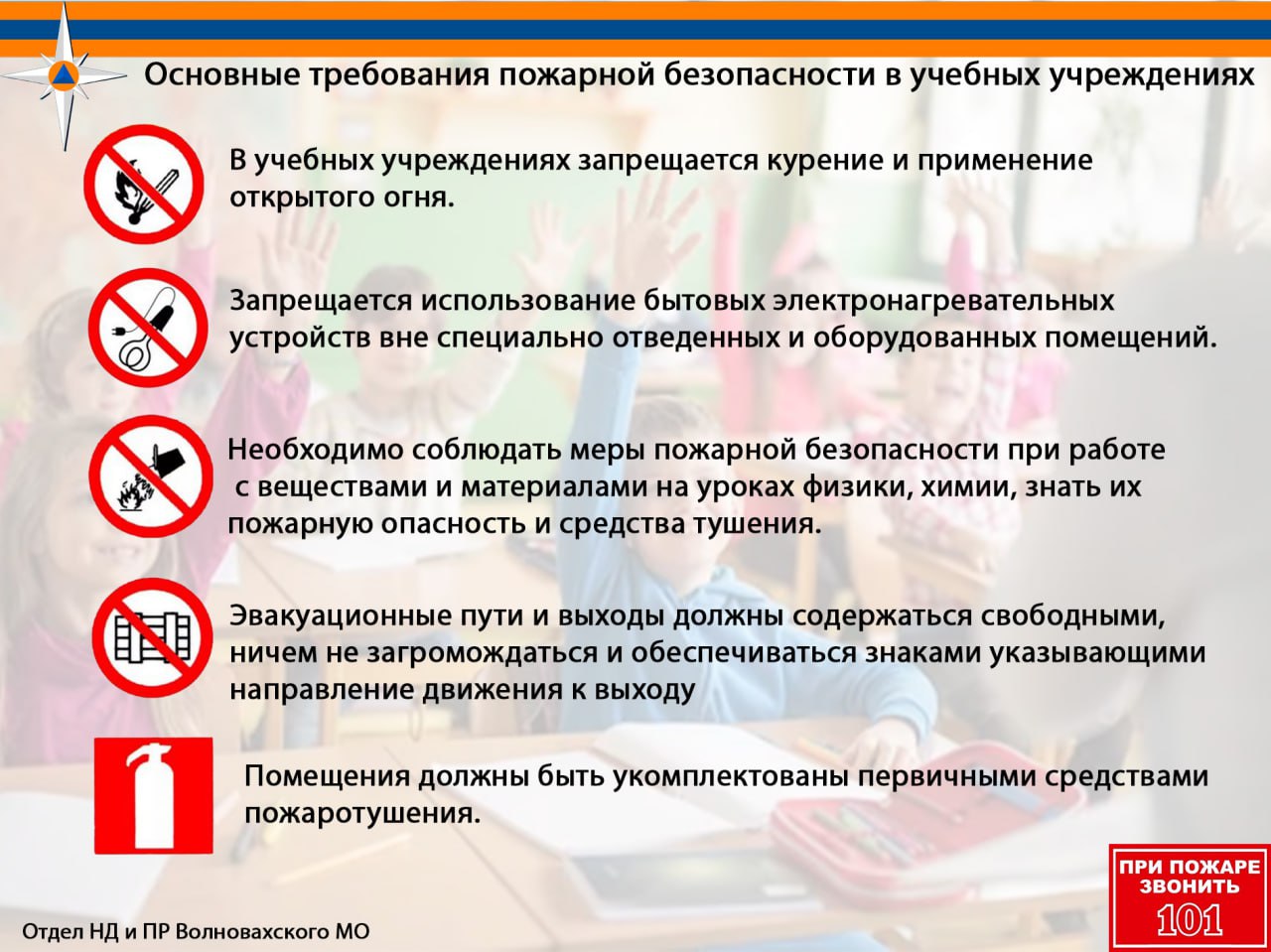 Основные требования пожарной безопасности в учебных учреждениях

В учебных учреждениях запрещается курение и применение открытого огня.

Запрещается использование бытовых электронагревательных устройств вне специально отведенных и оборудованных помещений.

Необходимо соблюдать меры пожарной безопасности при работе с веществами и материалами на уроках физики, химии, знать их пожарную опасность и средства тушения.

Эвакуационные пути и выходы должны содержаться свободными, ничем не загромождаться и обеспечиваться знаками указывающими направление движения к выходу

Помещения должны быть укомплектованы первичными средствами пожаротушения.

Отдел НД и ПР Волновахского МО

ПРИ ПОЖАРЕ ЗВОНИТЬ 101